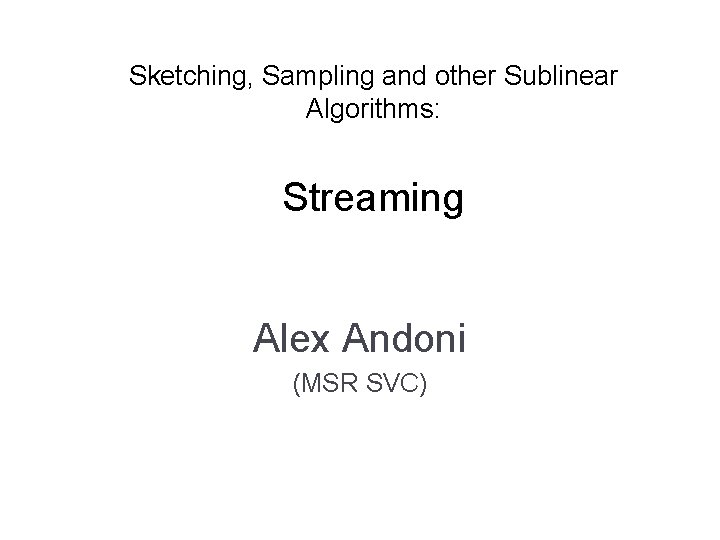 Sketching, Sampling and other Sublinear Algorithms:

Streaming

Alex Andoni
(MSR SVC)